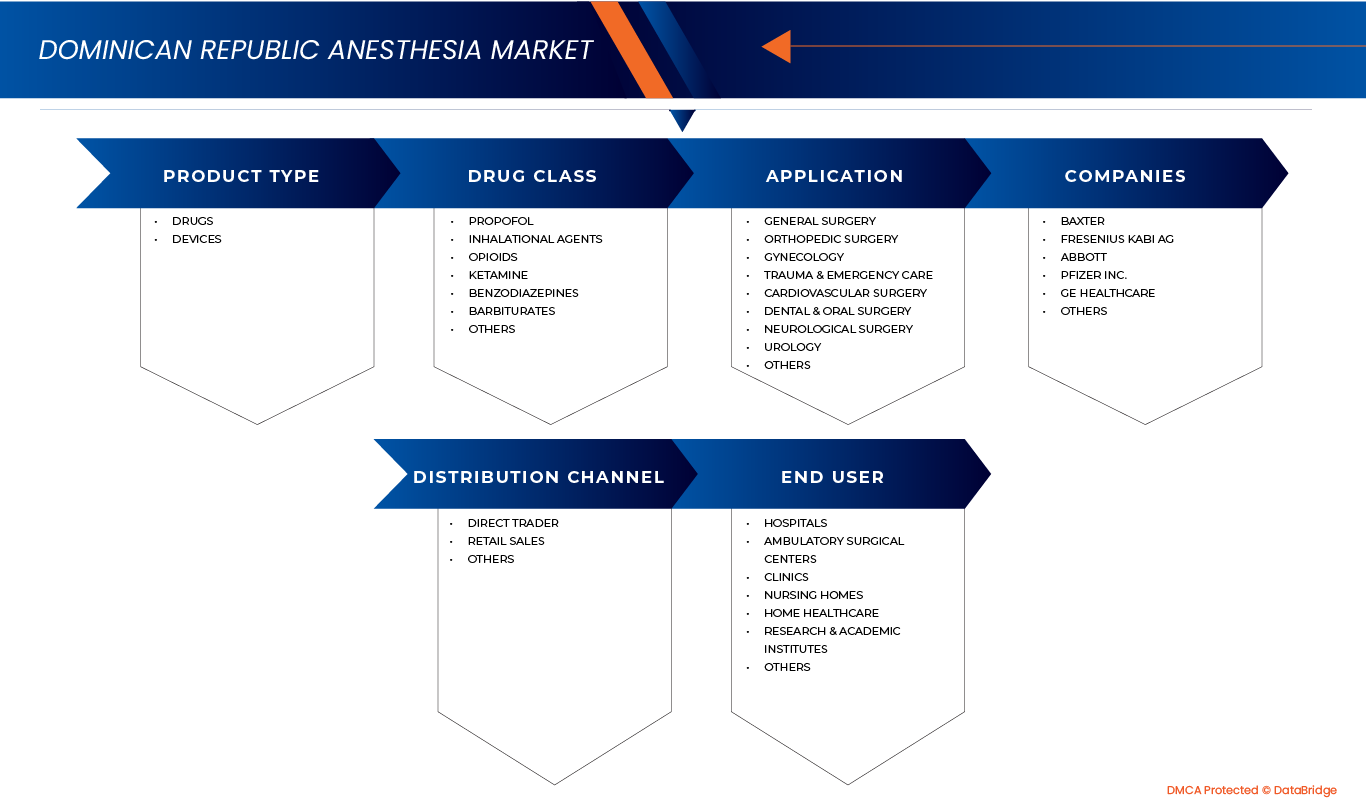 DOMINICAN REPUBLIC ANESTHESIA MARKET

PRODUCT TYPE
• DRUGS
• DEVICES

DRUG CLASS
• PROPOFOL
• INHALATIONAL AGENTS
• OPIOIDS
• KETAMINE
• BENZODIAZEPINES
• BARBITURATES
• OTHERS

APPLICATION
• GENERAL SURGERY
• ORTHOPEDIC SURGERY
• GYNECOLOGY
• TRAUMA & EMERGENCY CARE
• CARDIOVASCULAR SURGERY
• DENTAL & ORAL SURGERY
• NEUROLOGICAL SURGERY
• UROLOGY
• OTHERS

COMPANIES
• BAXTER
• FRESENIUS KABI AG
• ABBOTT
• PFIZER INC.
• GE HEALTHCARE
• OTHERS

DISTRIBUTION CHANNEL
• DIRECT TRADER
• RETAIL SALES
• OTHERS

END USER
• HOSPITALS
• AMBULATORY SURGICAL CENTERS
• CLINICS
• NURSING HOMES
• HOME HEALTHCARE
• RESEARCH & ACADEMIC INSTITUTES
• OTHERS

DMCA Protected © DataBridge